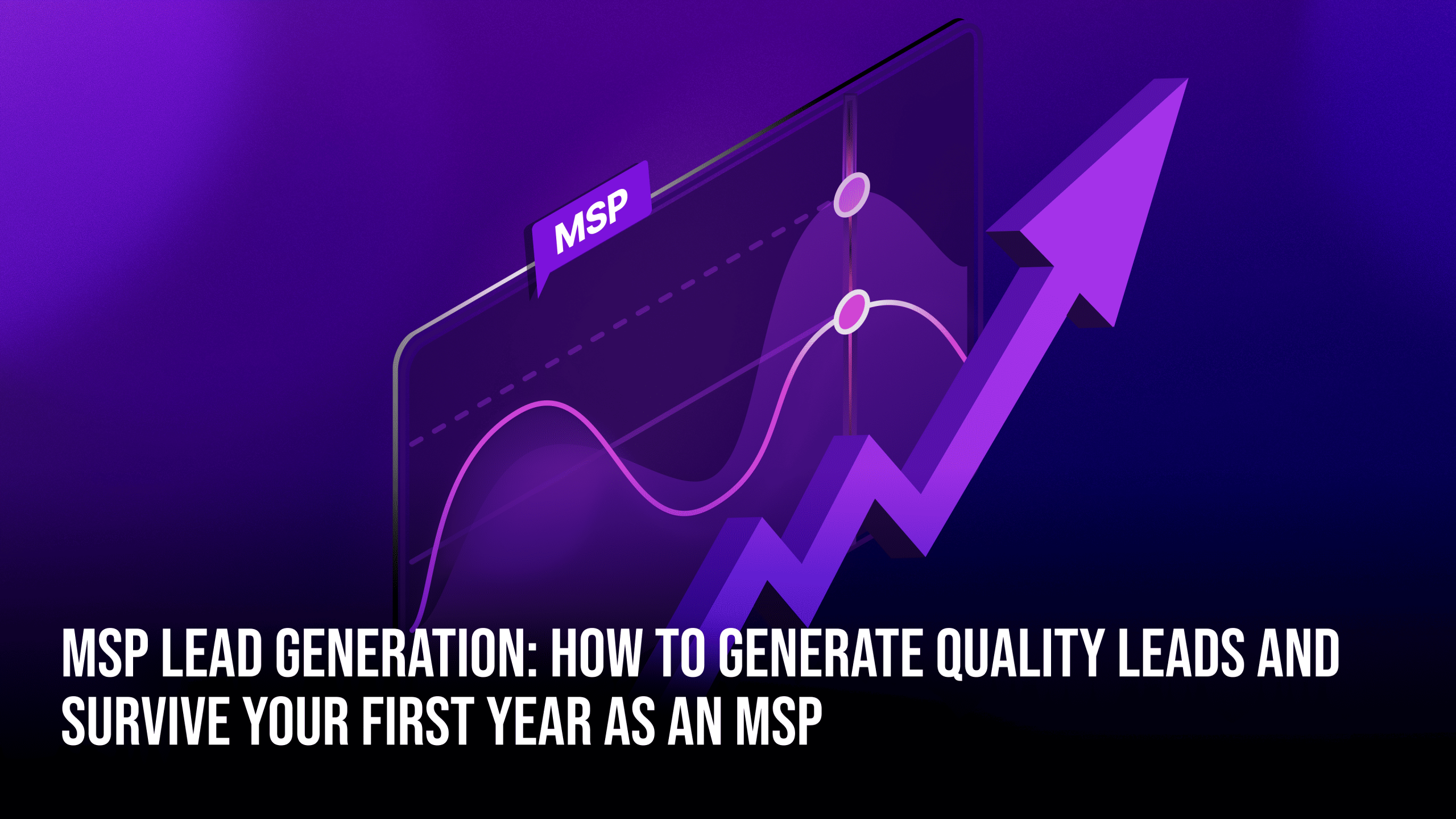 MSP

MSP LEAD GENERATION: HOW TO GENERATE QUALITY LEADS AND SURVIVE YOUR FIRST YEAR AS AN MSP